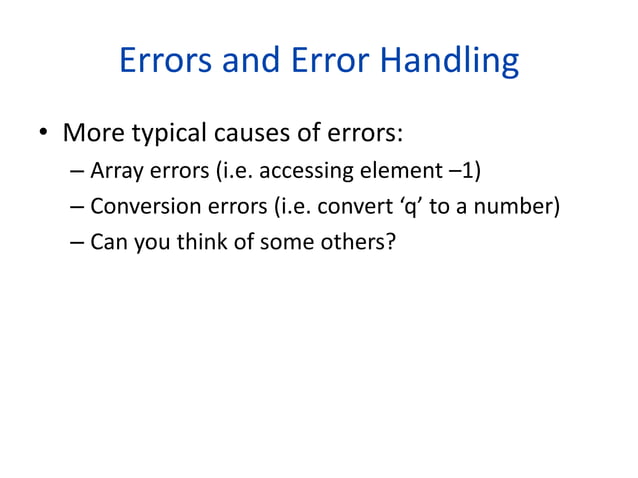 Errors and Error Handling

• More typical causes of errors:
  – Array errors (i.e. accessing element –1)
  – Conversion errors (i.e. convert ‘q’ to a number)
  – Can you think of some others?